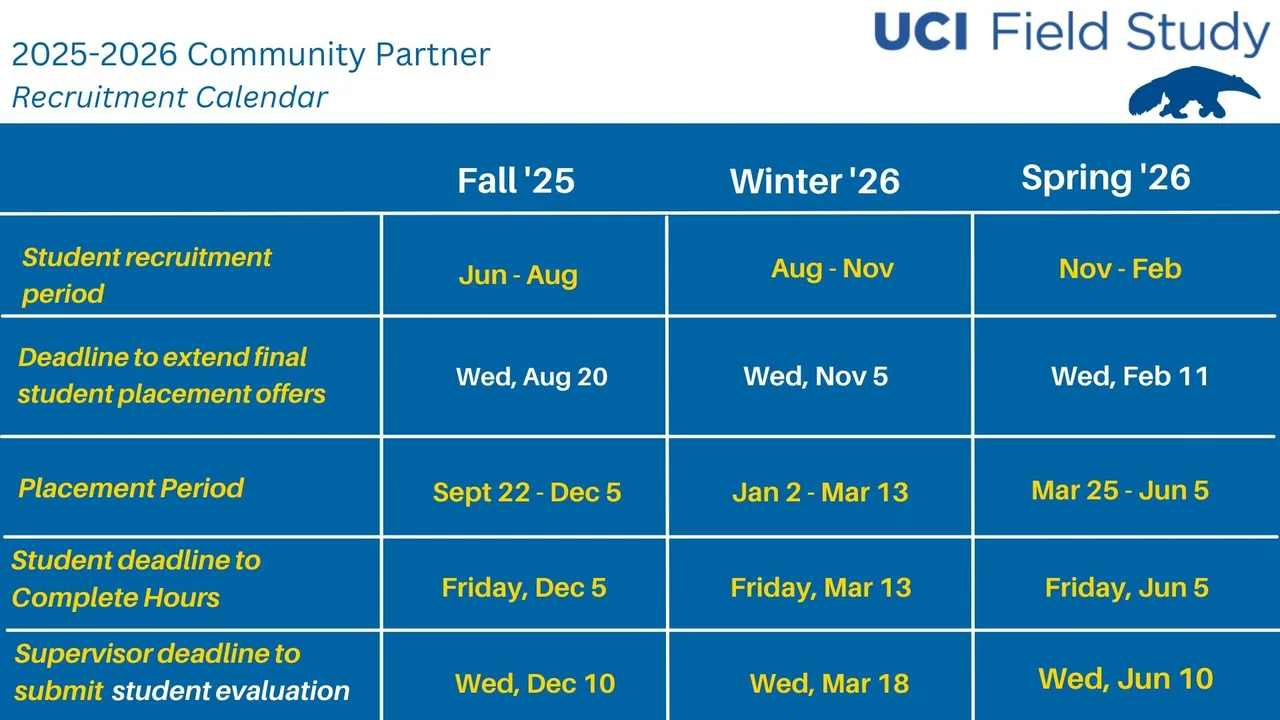 2025-2026 Community Partner
Recruitment Calendar

UCI Field Study

| | Fall '25 | Winter '26 | Spring '26 |
|---|---|---|---|
| Student recruitment period | Jun - Aug | Aug - Nov | Nov - Feb |
| Deadline to extend final student placement offers | Wed, Aug 20 | Wed, Nov 5 | Wed, Feb 11 |
| Placement Period | Sept 22 - Dec 5 | Jan 2 - Mar 13 | Mar 25 - Jun 5 |
| Student deadline to Complete Hours | Friday, Dec 5 | Friday, Mar 13 | Friday, Jun 5 |
| Supervisor deadline to submit student evaluation | Wed, Dec 10 | Wed, Mar 18 | Wed, Jun 10 |